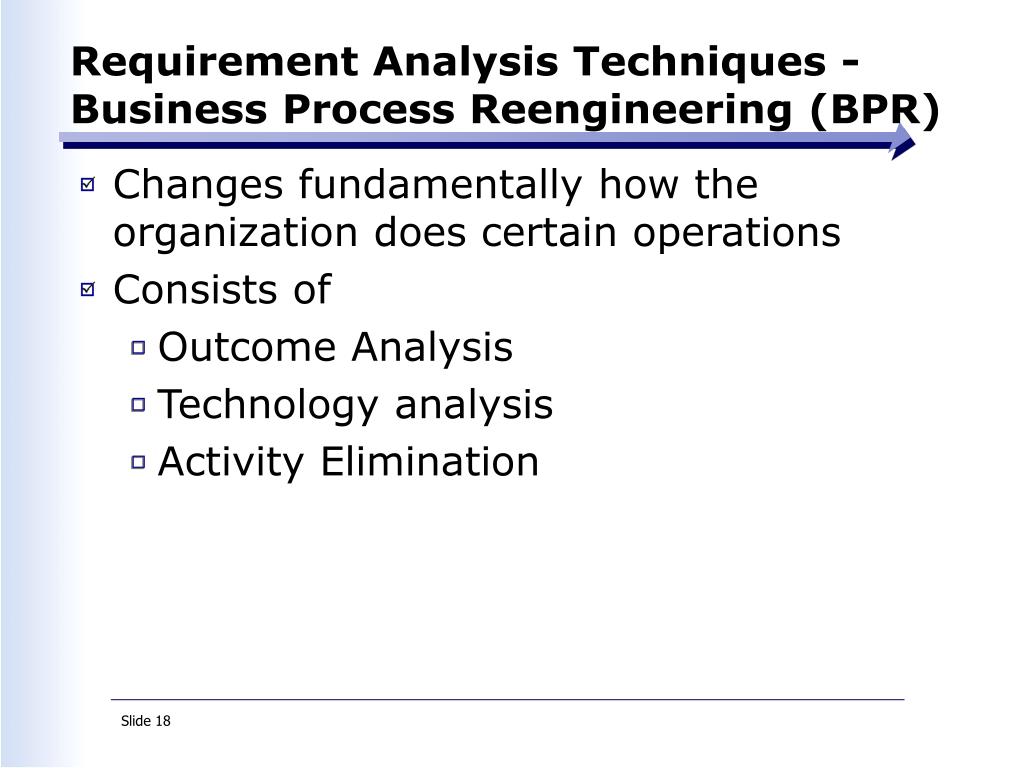 Requirement Analysis Techniques - Business Process Reengineering (BPR)

Changes fundamentally how the organization does certain operations

Consists of

Outcome Analysis

Technology analysis

Activity Elimination

Slide 18